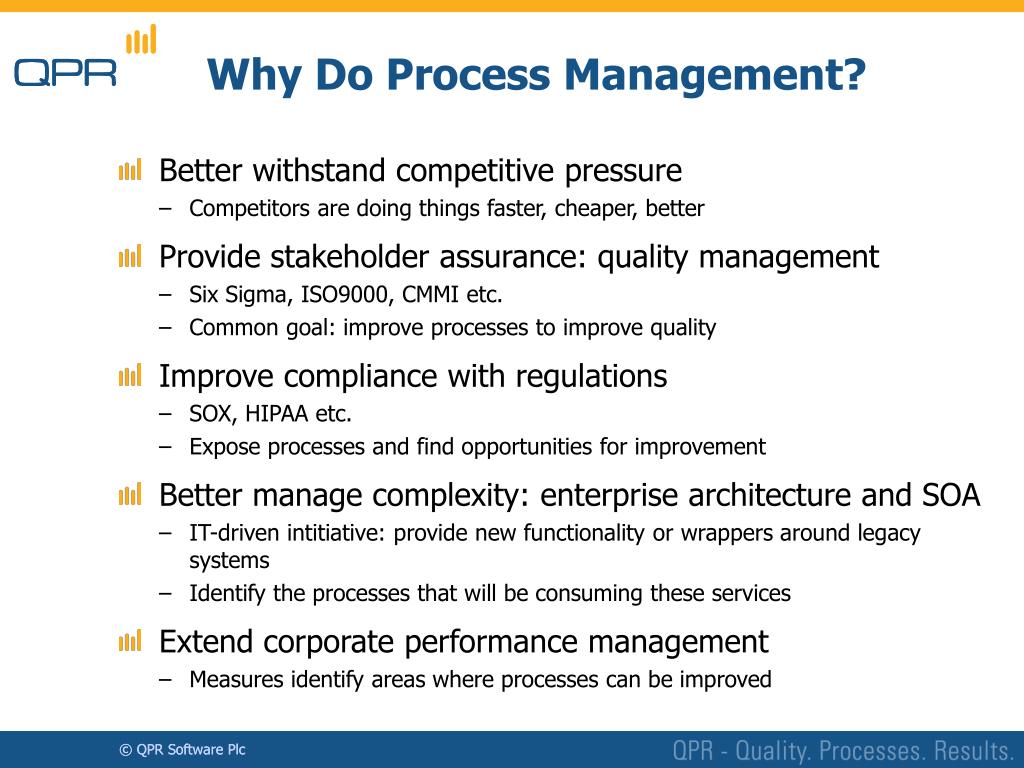 QPR

Why Do Process Management?

Better withstand competitive pressure
– Competitors are doing things faster, cheaper, better

Provide stakeholder assurance: quality management
– Six Sigma, ISO9000, CMMI etc.
– Common goal: improve processes to improve quality

Improve compliance with regulations
– SOX, HIPAA etc.
– Expose processes and find opportunities for improvement

Better manage complexity: enterprise architecture and SOA
– IT-driven intitiative: provide new functionality or wrappers around legacy systems
– Identify the processes that will be consuming these services

Extend corporate performance management
– Measures identify areas where processes can be improved

© QPR Software Plc

QPR - Quality. Processes. Results.